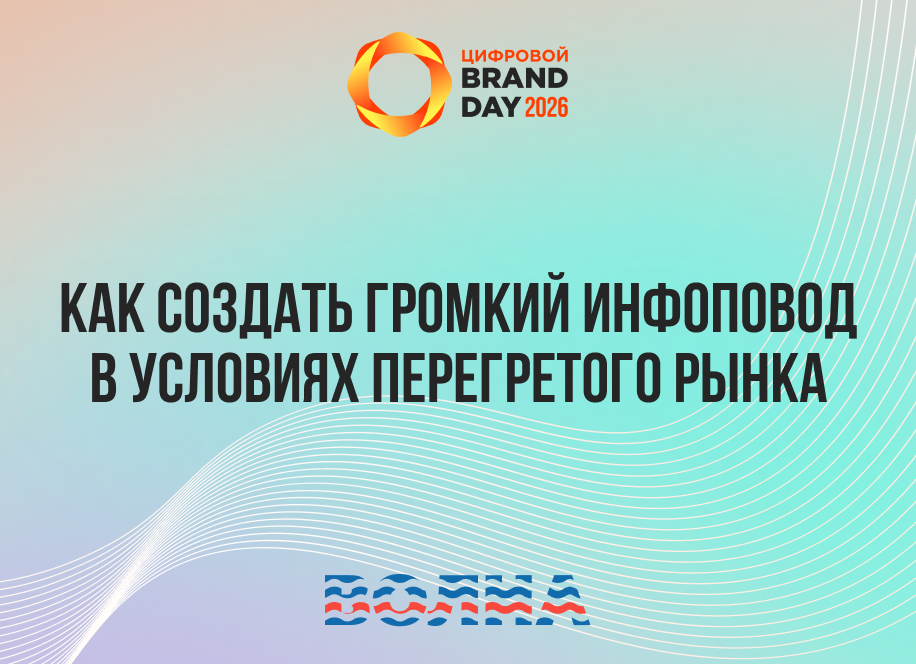 ЦИФРОВОЙ
BRAND
DAY 2026

КАК СОЗДАТЬ ГРОМКИЙ ИНФОПОВОД В УСЛОВИЯХ ПЕРЕГРЕТОГО РЫНКА

ВОЛНА